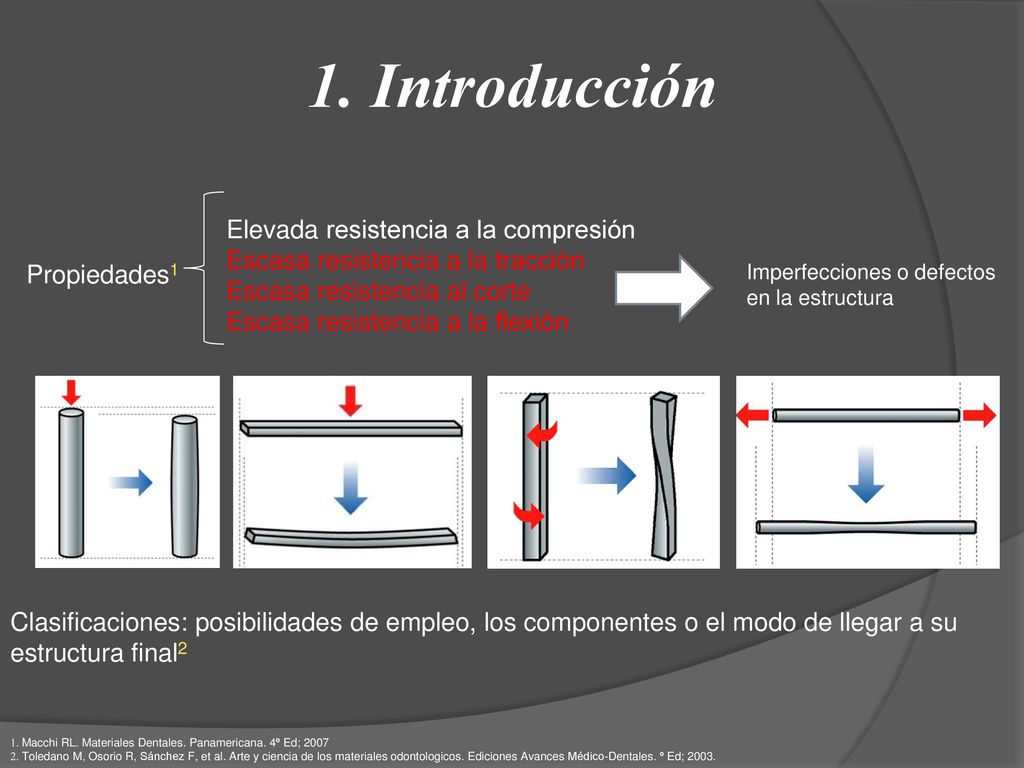 1. Introducción

Propiedades$^1$

Elevada resistencia a la compresión
Escasa resistencia a la tracción
Escasa resistencia al corte
Escasa resistencia a la flexión

Imperfecciones o defectos en la estructura

Clasificaciones: posibilidades de empleo, los componentes o el modo de llegar a su estructura final$^2$

1. Macchi RL. Materiales Dentales. Panamericana. 4º Ed; 2007
2. Toledano M, Osorio R, Sánchez F, et al. Arte y ciencia de los materiales odontologicos. Ediciones Avances Médico-Dentales. º Ed; 2003.